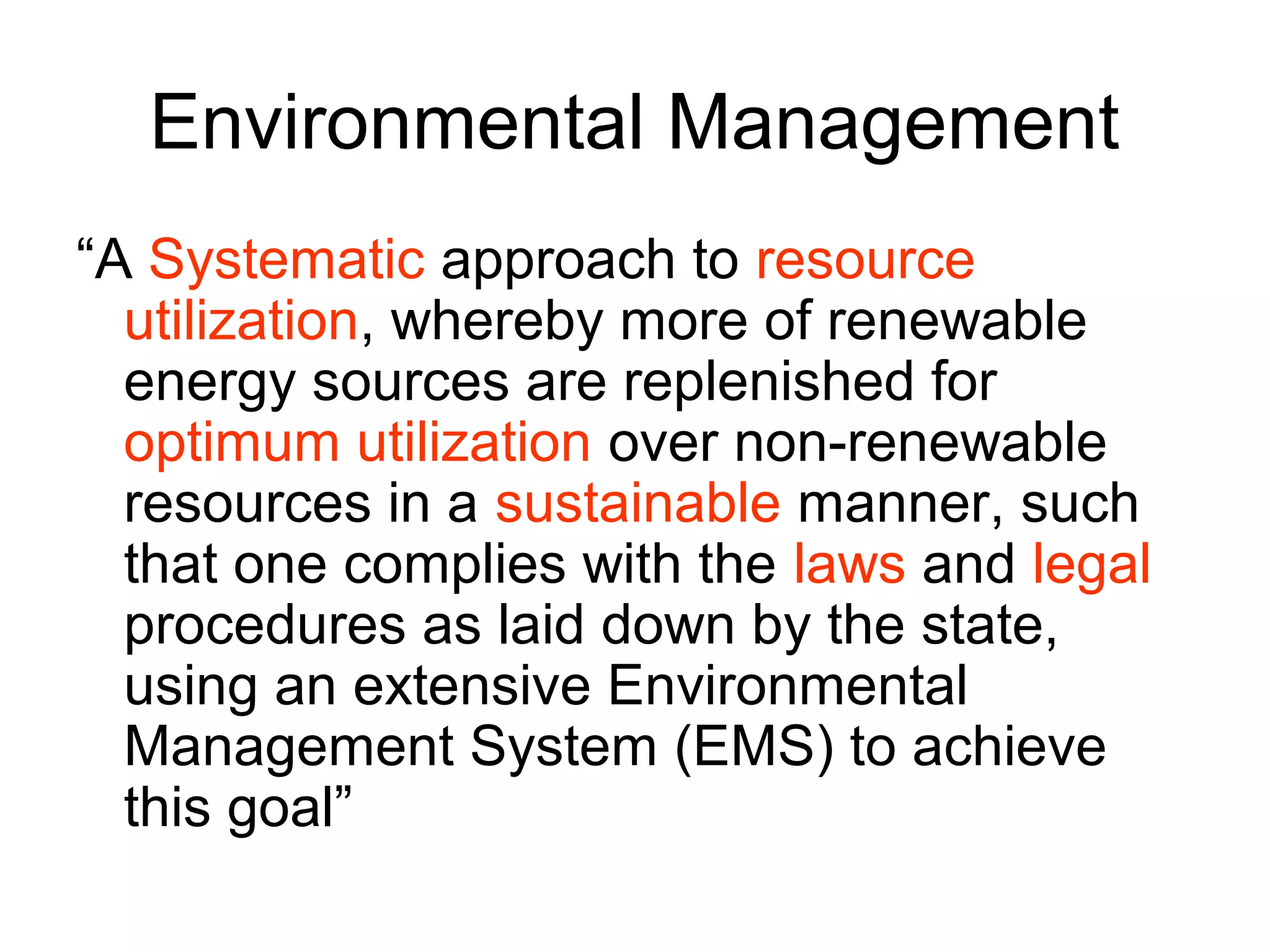 Environmental Management

“A Systematic approach to resource utilization, whereby more of renewable energy sources are replenished for optimum utilization over non-renewable resources in a sustainable manner, such that one complies with the laws and legal procedures as laid down by the state, using an extensive Environmental Management System (EMS) to achieve this goal”